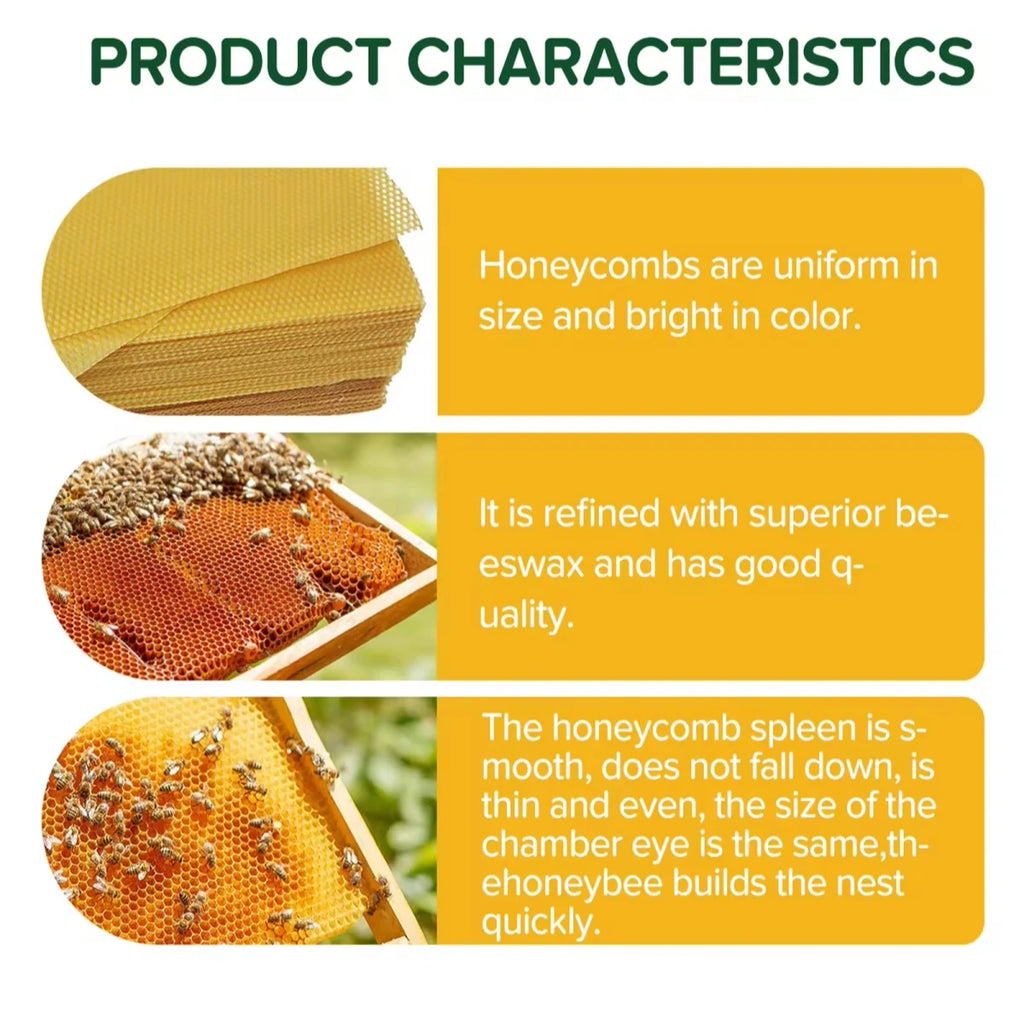 PRODUCT CHARACTERISTICS

Honeycombs are uniform in size and bright in color.

It is refined with superior beeswax and has good quality.

The honeycomb spleen is smooth, does not fall down, is thin and even, the size of the chamber eye is the same,thehoneybee builds the nest quickly.